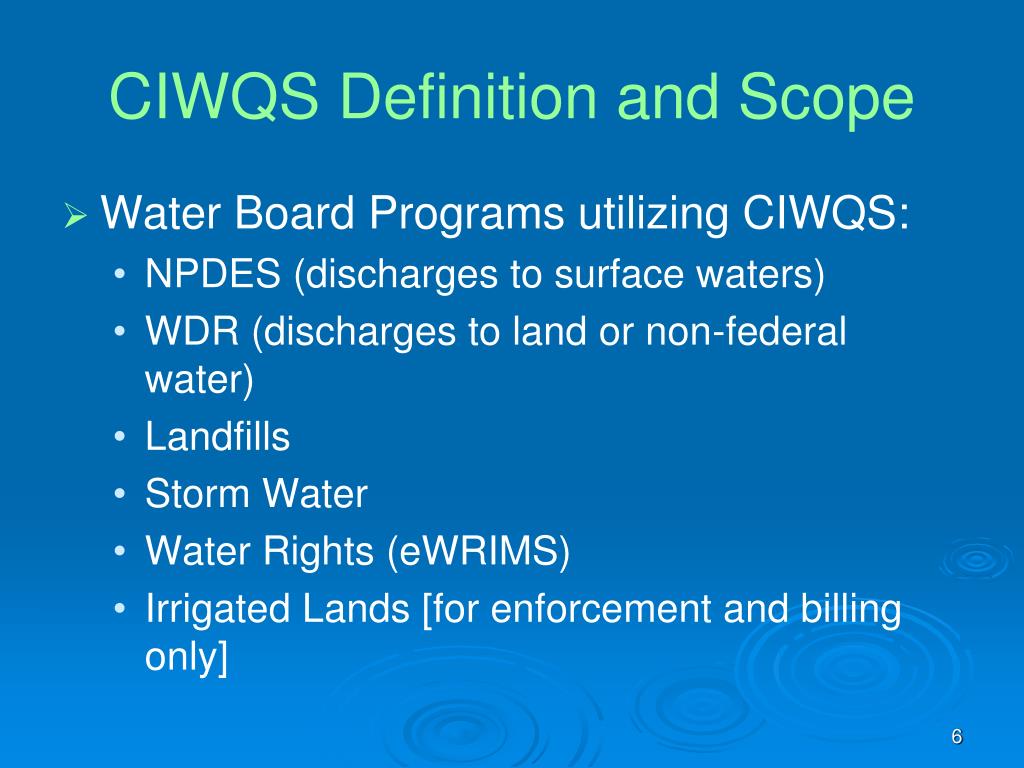 CIWQS Definition and Scope

➢ Water Board Programs utilizing CIWQS:
• NPDES (discharges to surface waters)
• WDR (discharges to land or non-federal water)
• Landfills
• Storm Water
• Water Rights (eWRIMS)
• Irrigated Lands [for enforcement and billing only]

6